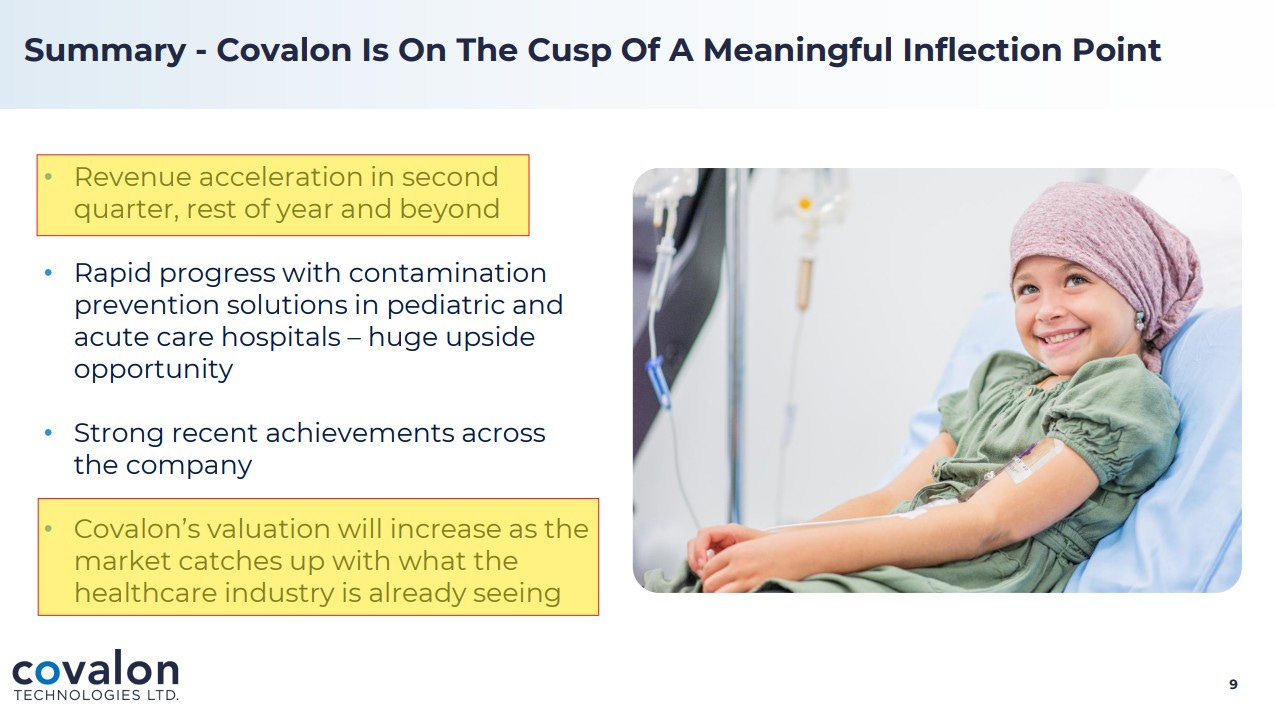 Summary - Covalon Is On The Cusp Of A Meaningful Inflection Point

• Revenue acceleration in second quarter, rest of year and beyond

• Rapid progress with contamination prevention solutions in pediatric and acute care hospitals – huge upside opportunity

• Strong recent achievements across the company

• Covalon's valuation will increase as the market catches up with what the healthcare industry is already seeing

covalon
TECHNOLOGIES LTD.

9